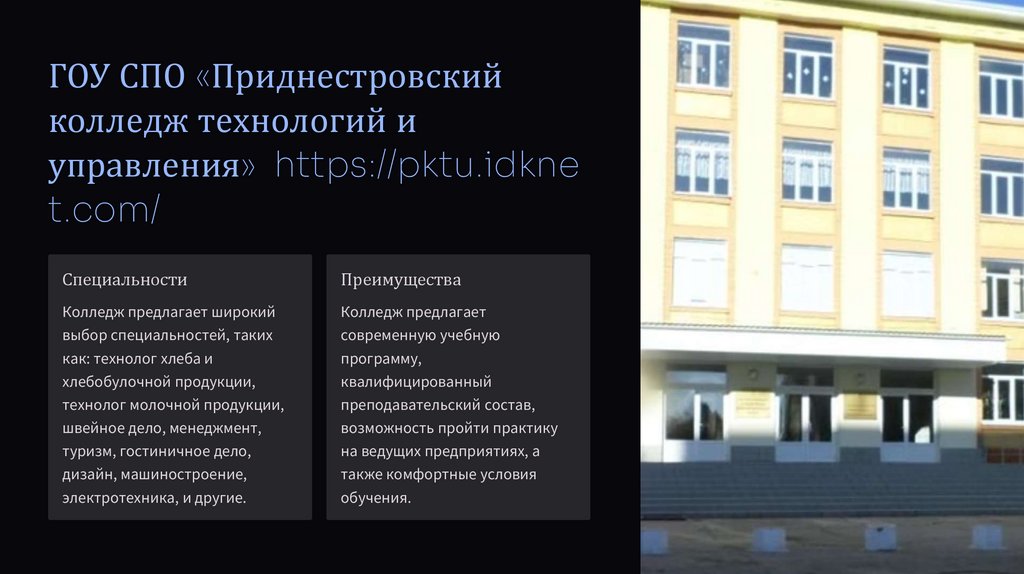 ГОУ СПО «Приднестровский колледж технологий и управления» https://pktu.idknet.com/

Специальности

Колледж предлагает широкий выбор специальностей, таких как: технолог хлеба и хлебобулочной продукции, технолог молочной продукции, швейное дело, менеджмент, туризм, гостиничное дело, дизайн, машиностроение, электротехника, и другие.

Преимущества

Колледж предлагает современную учебную программу, квалифицированный преподавательский состав, возможность пройти практику на ведущих предприятиях, а также комфортные условия обучения.